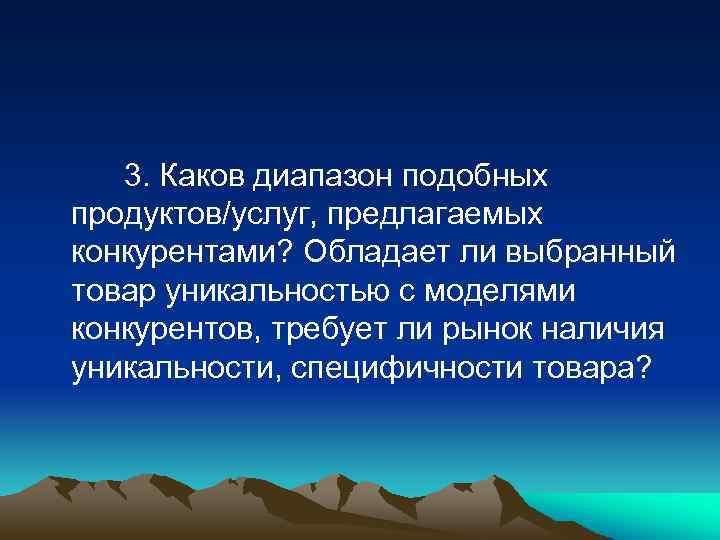 3. Каков диапазон подобных продуктов/услуг, предлагаемых конкурентами? Обладает ли выбранный товар уникальностью с моделями конкурентов, требует ли рынок наличия уникальности, специфичности товара?